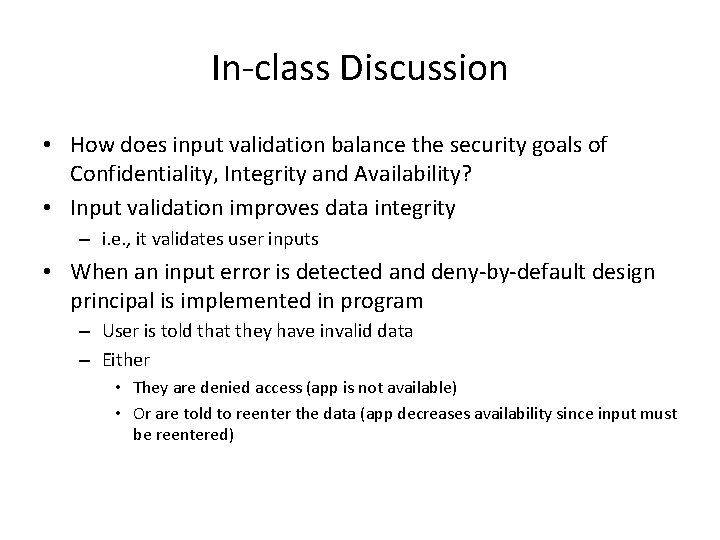 In-class Discussion

• How does input validation balance the security goals of Confidentiality, Integrity and Availability?

• Input validation improves data integrity
  – i.e., it validates user inputs

• When an input error is detected and deny-by-default design principal is implemented in program
  – User is told that they have invalid data
  – Either
    • They are denied access (app is not available)
    • Or are told to reenter the data (app decreases availability since input must be reentered)